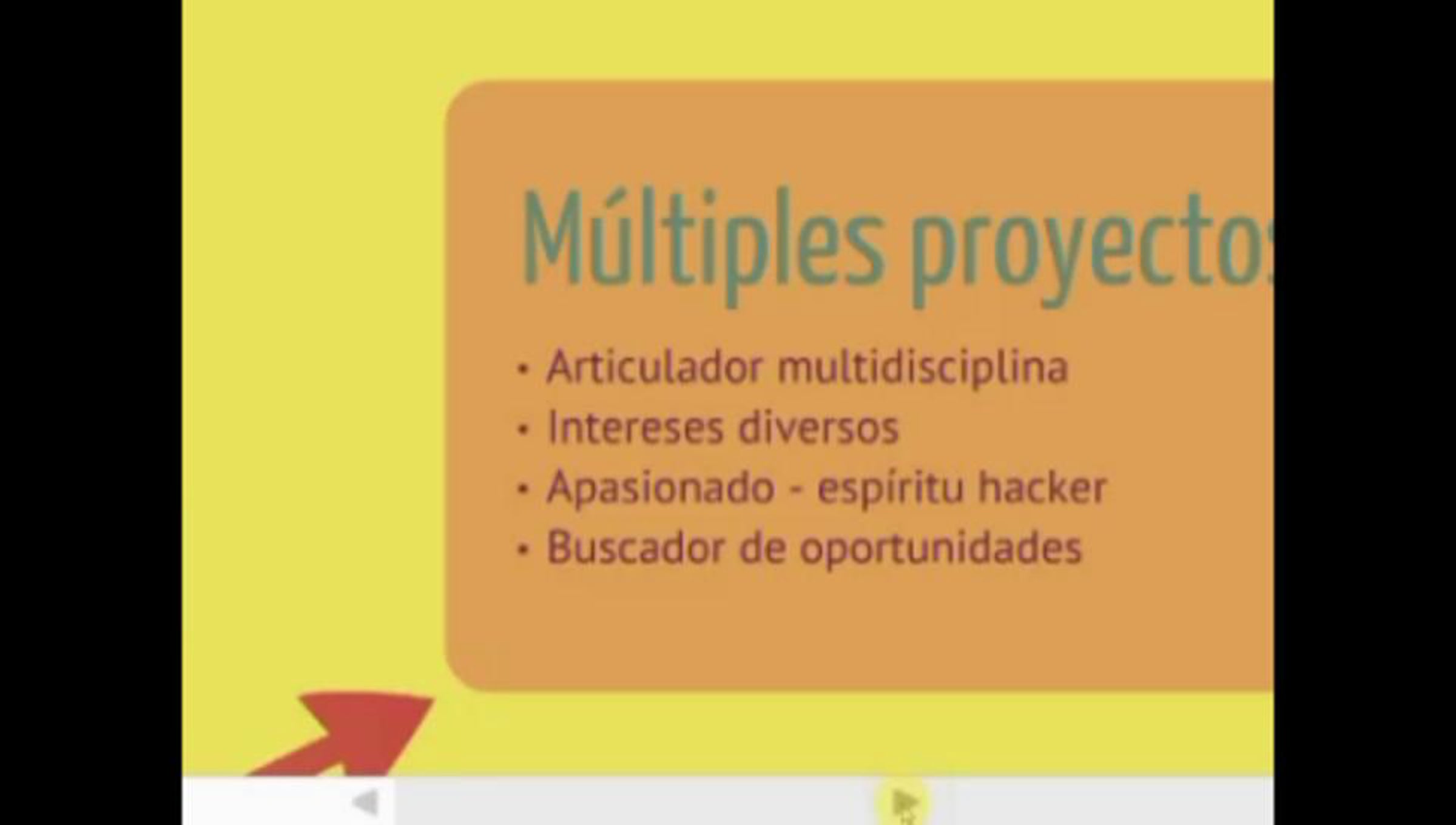 Múltiples proyectos

• Articulador multidisciplina
• Intereses diversos
• Apasionado - espíritu hacker
• Buscador de oportunidades